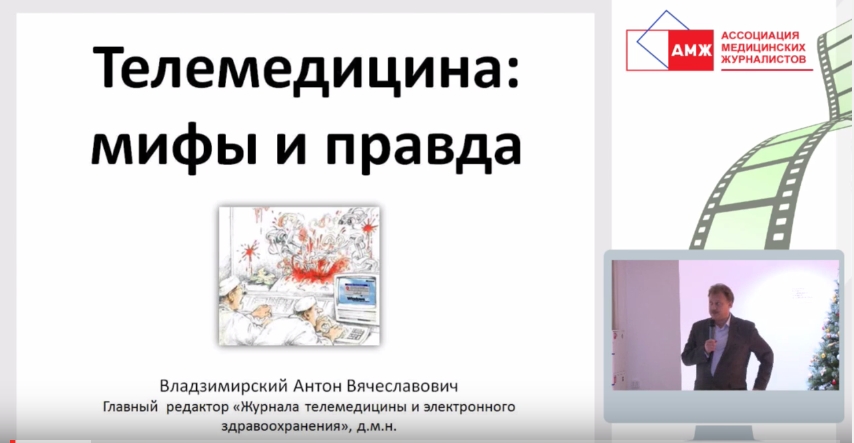 Телемедицина: мифы и правда

Владзимирский Антон Вячеславович
Главный редактор «Журнала телемедицины и электронного здравоохранения», д.м.н.

АМЖ АССОЦИАЦИЯ МЕДИЦИНСКИХ ЖУРНАЛИСТОВ